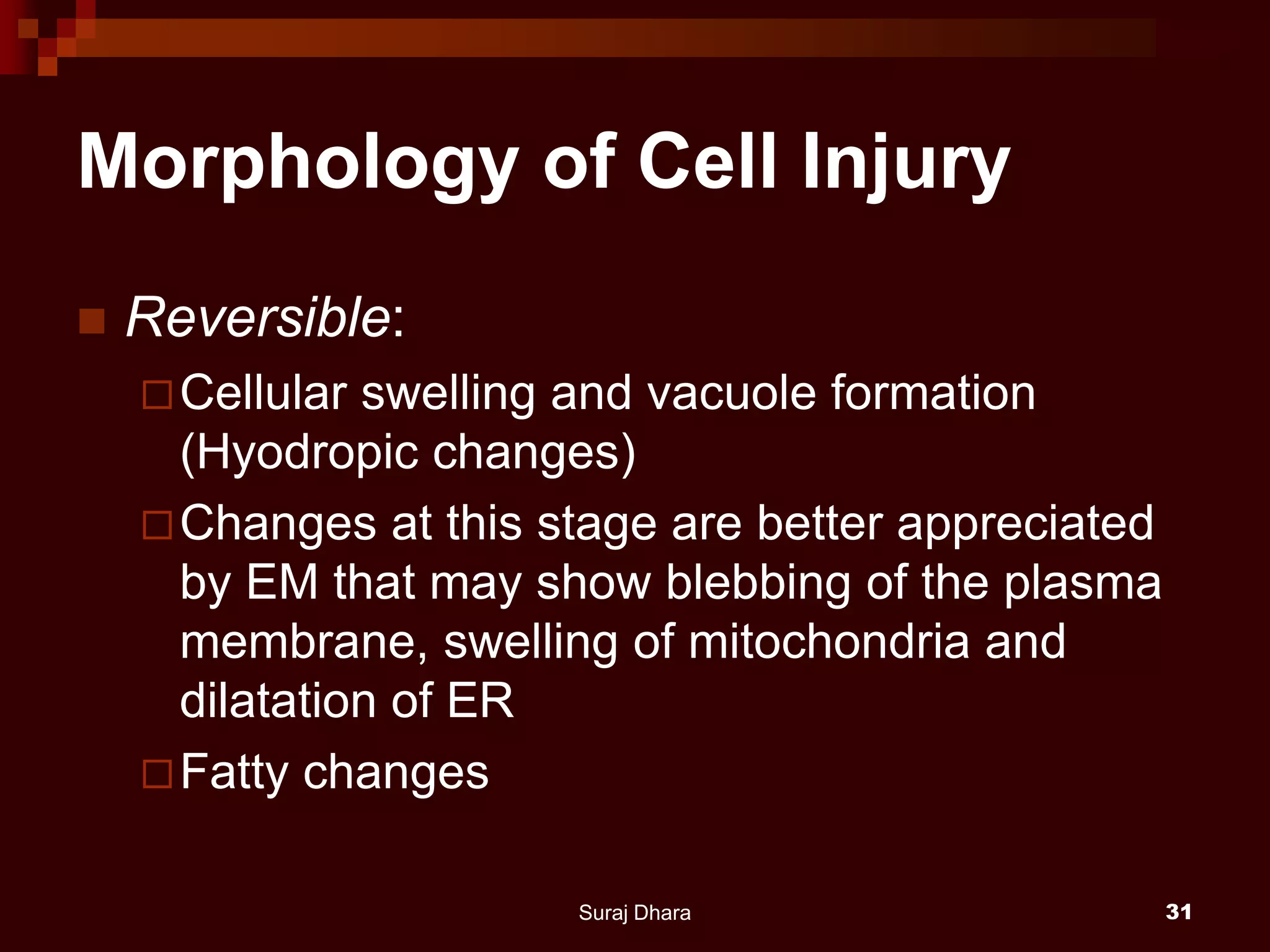 Morphology of Cell Injury

Reversible:

Cellular swelling and vacuole formation (Hyodropic changes)

Changes at this stage are better appreciated by EM that may show blebbing of the plasma membrane, swelling of mitochondria and dilatation of ER

Fatty changes

Suraj Dhara

31